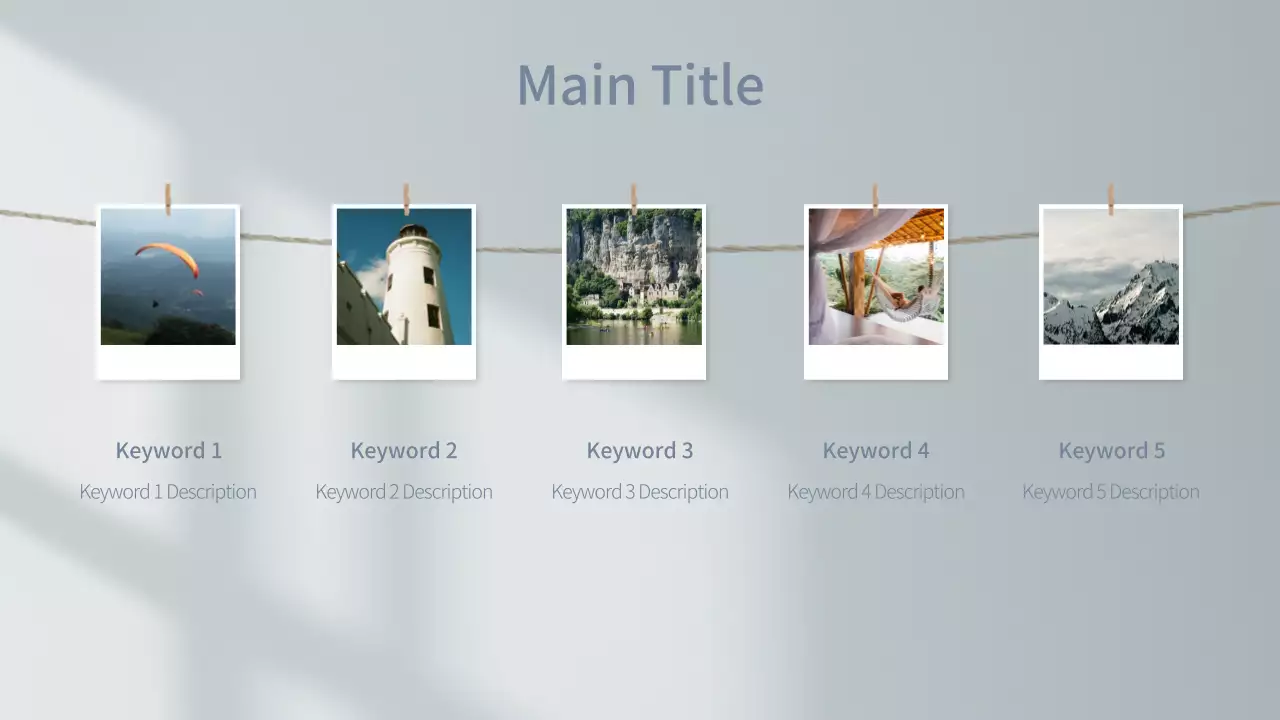 Main Title

Keyword 1
Keyword 1 Description

Keyword 2
Keyword 2 Description

Keyword 3
Keyword 3 Description

Keyword 4
Keyword 4 Description

Keyword 5
Keyword 5 Description